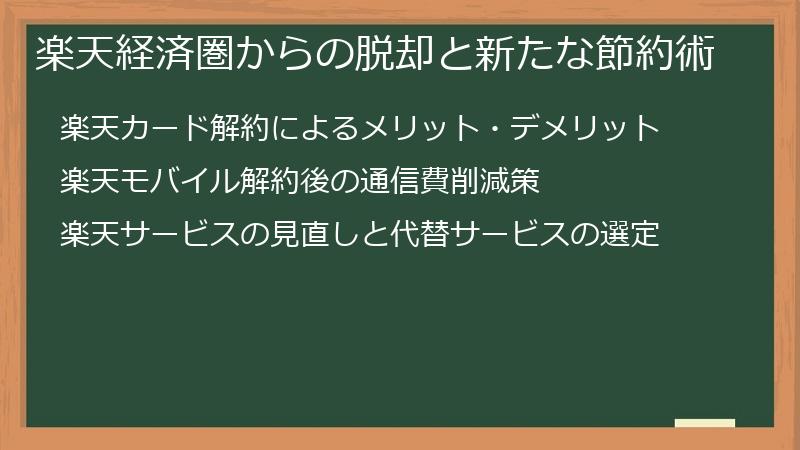 楽天経済圏からの脱却と新たな節約術

楽天カード解約によるメリット・デメリット

楽天モバイル解約後の通信費削減策

楽天サービスの見直しと代替サービスの選定